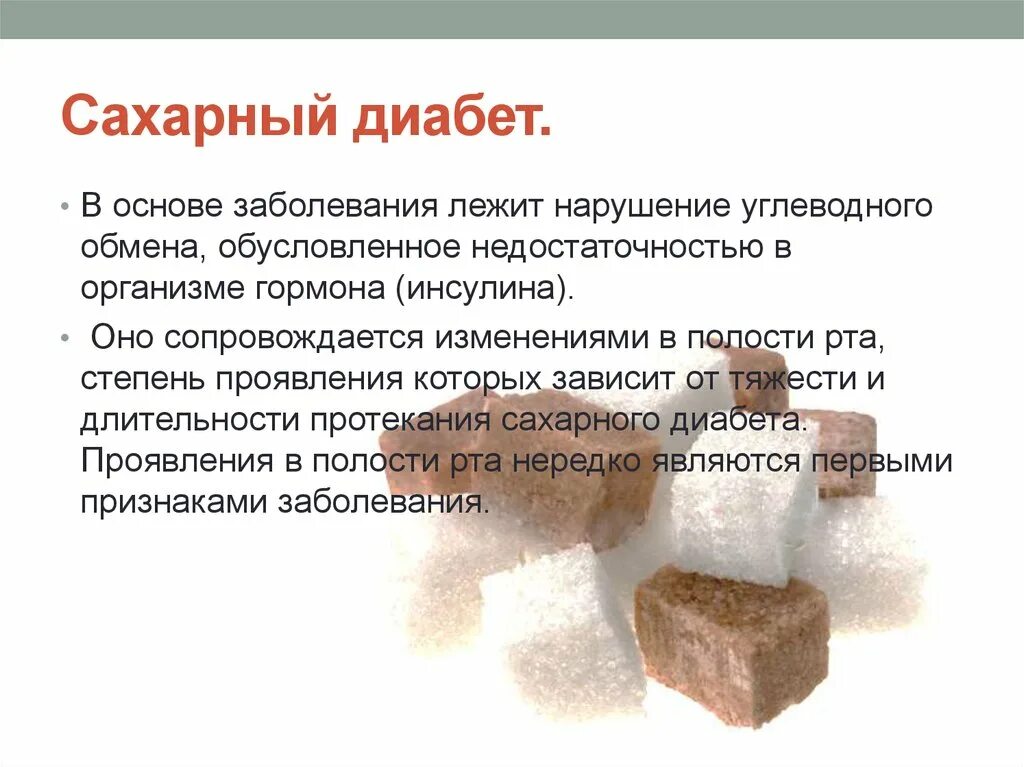 Сахарный диабет.

• В основе заболевания лежит нарушение углеводного обмена, обусловленное недостаточностью в организме гормона (инсулина).

• Оно сопровождается изменениями в полости рта, степень проявления которых зависит от тяжести и длительности протекания сахарного диабета. Проявления в полости рта нередко являются первыми признаками заболевания.